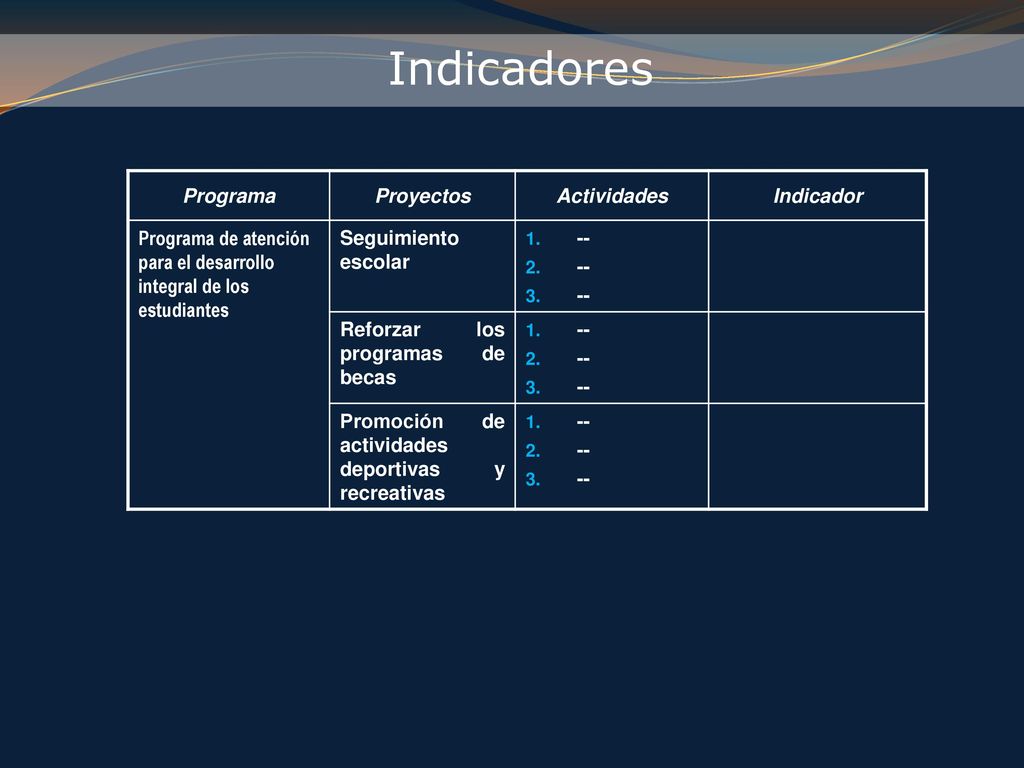 Indicadores

| Programa | Proyectos | Actividades | Indicador |
|---|---|---|---|
| Programa de atención para el desarrollo integral de los estudiantes | Seguimiento escolar | 1. -- 2. -- 3. -- | |
| | Reforzar los programas de becas | 1. -- 2. -- 3. -- | |
| | Promoción de actividades deportivas y recreativas | 1. -- 2. -- 3. -- | |